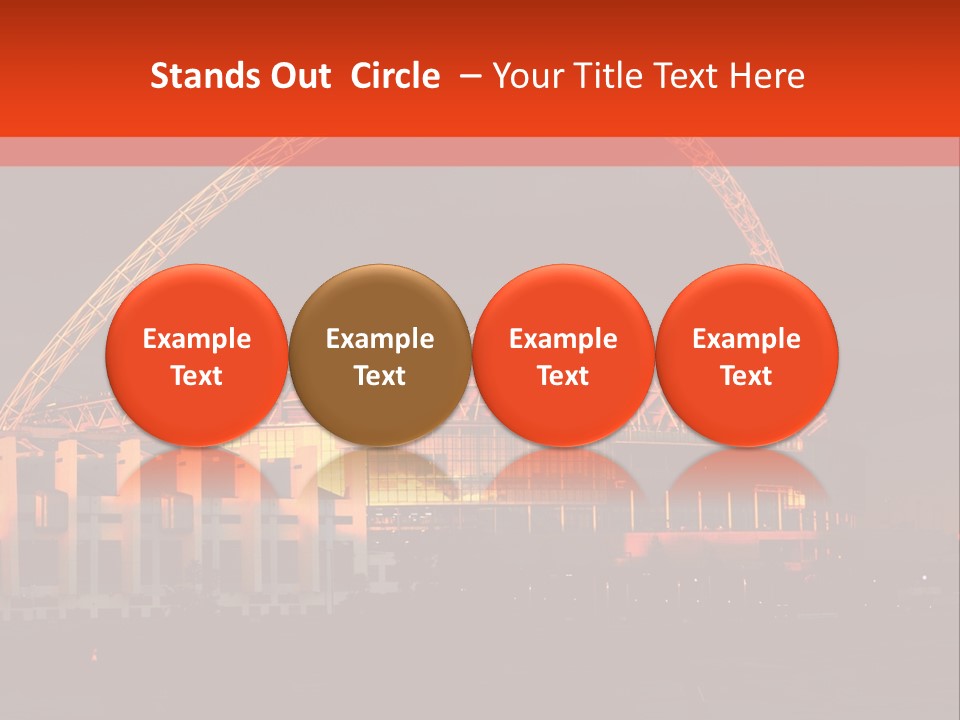 Stands Out Circle – Your Title Text Here

Example Text

Example Text

Example Text

Example Text